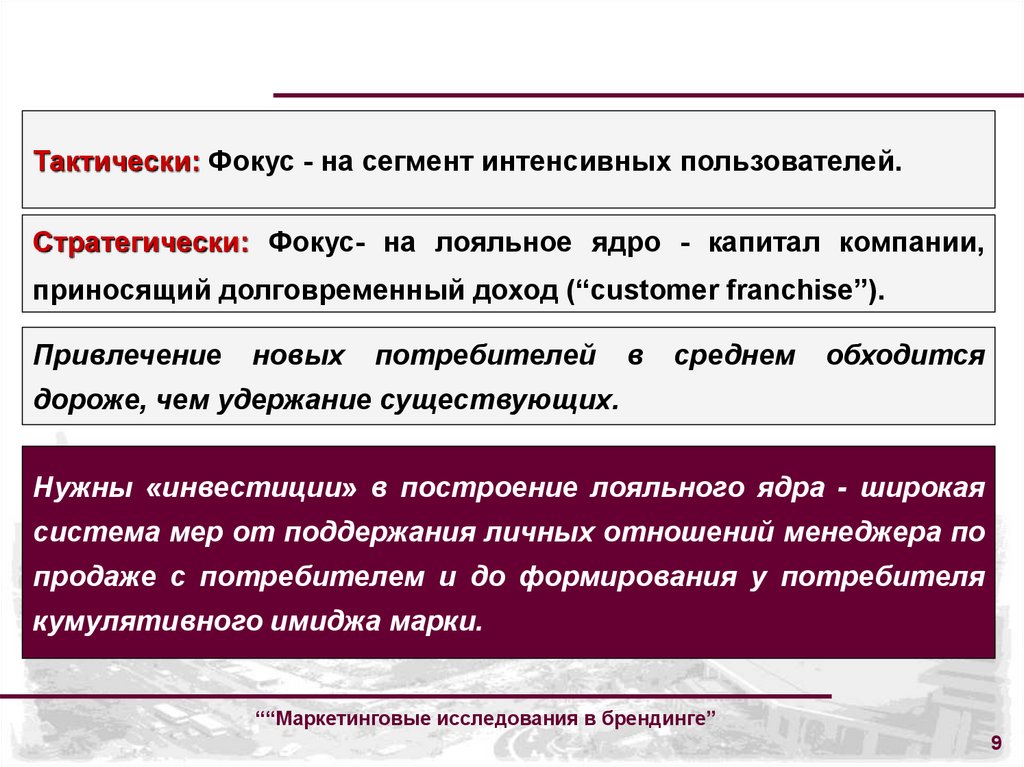 Тактически: Фокус - на сегмент интенсивных пользователей.

Стратегически: Фокус- на лояльное ядро - капитал компании, приносящий долговременный доход (“customer franchise”).

Привлечение новых потребителей в среднем обходится дороже, чем удержание существующих.

Нужны «инвестиции» в построение лояльного ядра - широкая система мер от поддержания личных отношений менеджера по продаже с потребителем и до формирования у потребителя кумулятивного имиджа марки.

““Маркетинговые исследования в брендинге”

9